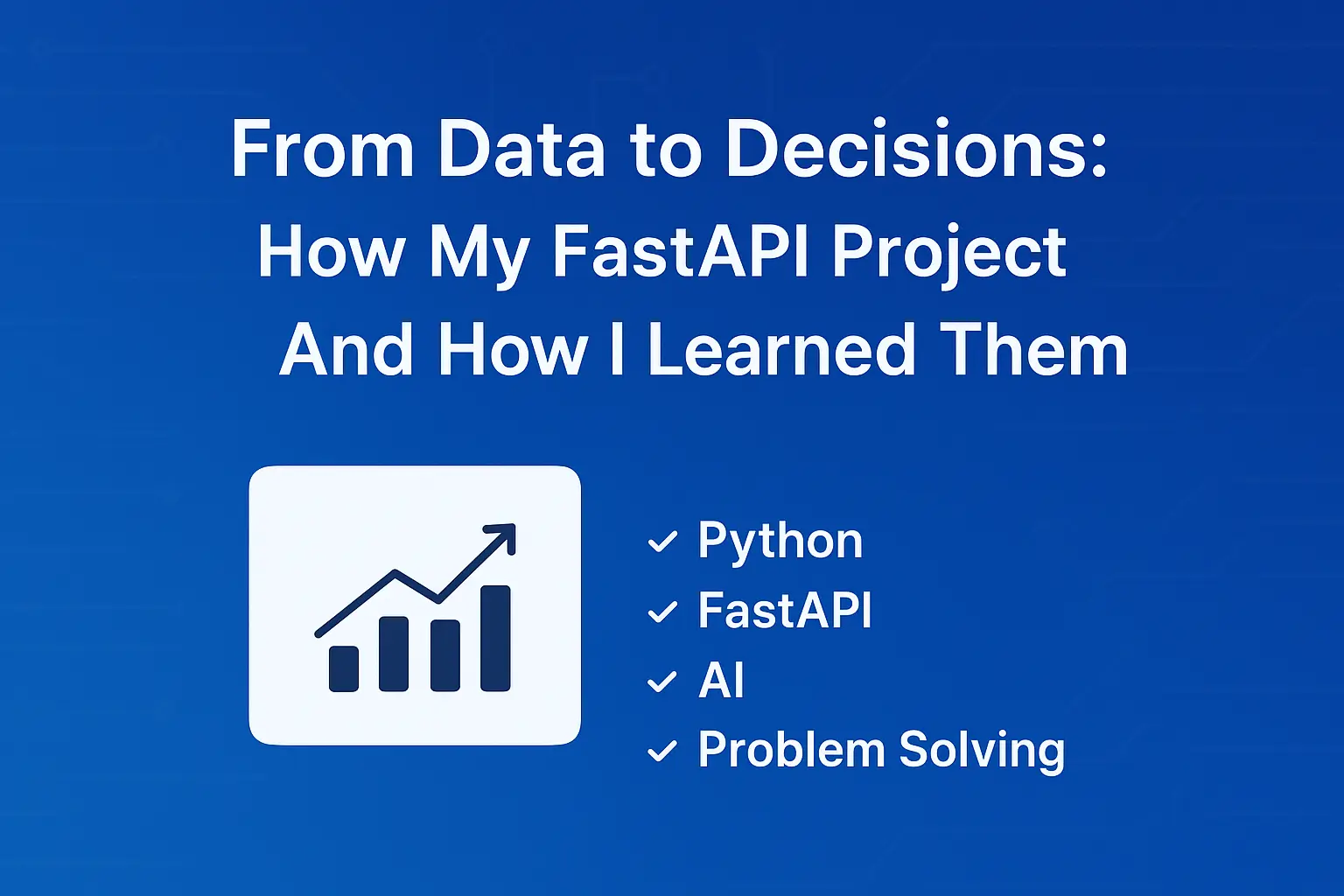 From Data to Decisions:
How My FastAPI Project
And How I Learned Them

✓ Python
✓ FastAPI
✓ AI
✓ Problem Solving